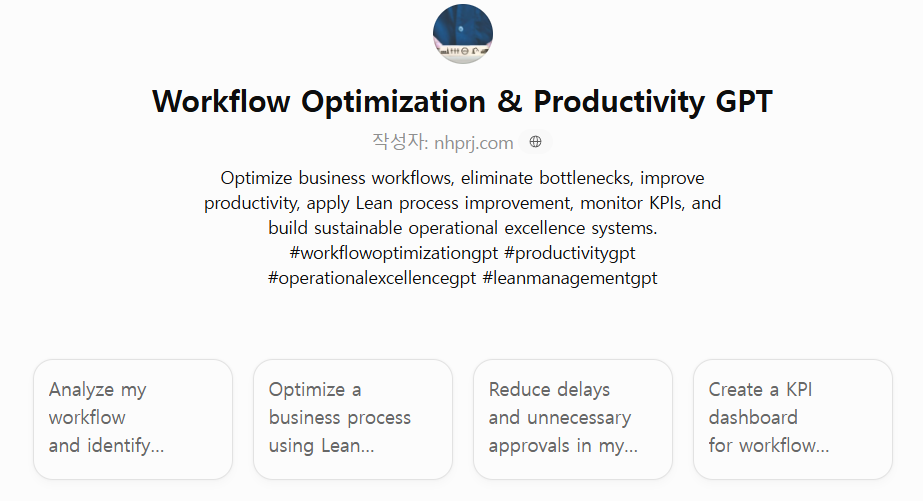 Workflow Optimization & Productivity GPT

작성자: nhprj.com

Optimize business workflows, eliminate bottlenecks, improve productivity, apply Lean process improvement, monitor KPIs, and build sustainable operational excellence systems. #workflowoptimizationgpt #productivitygpt #operationalexcellencegpt #leanmanagementgpt

Analyze my workflow and identify...

Optimize a business process using Lean...

Reduce delays and unnecessary approvals in my...

Create a KPI dashboard for workflow...